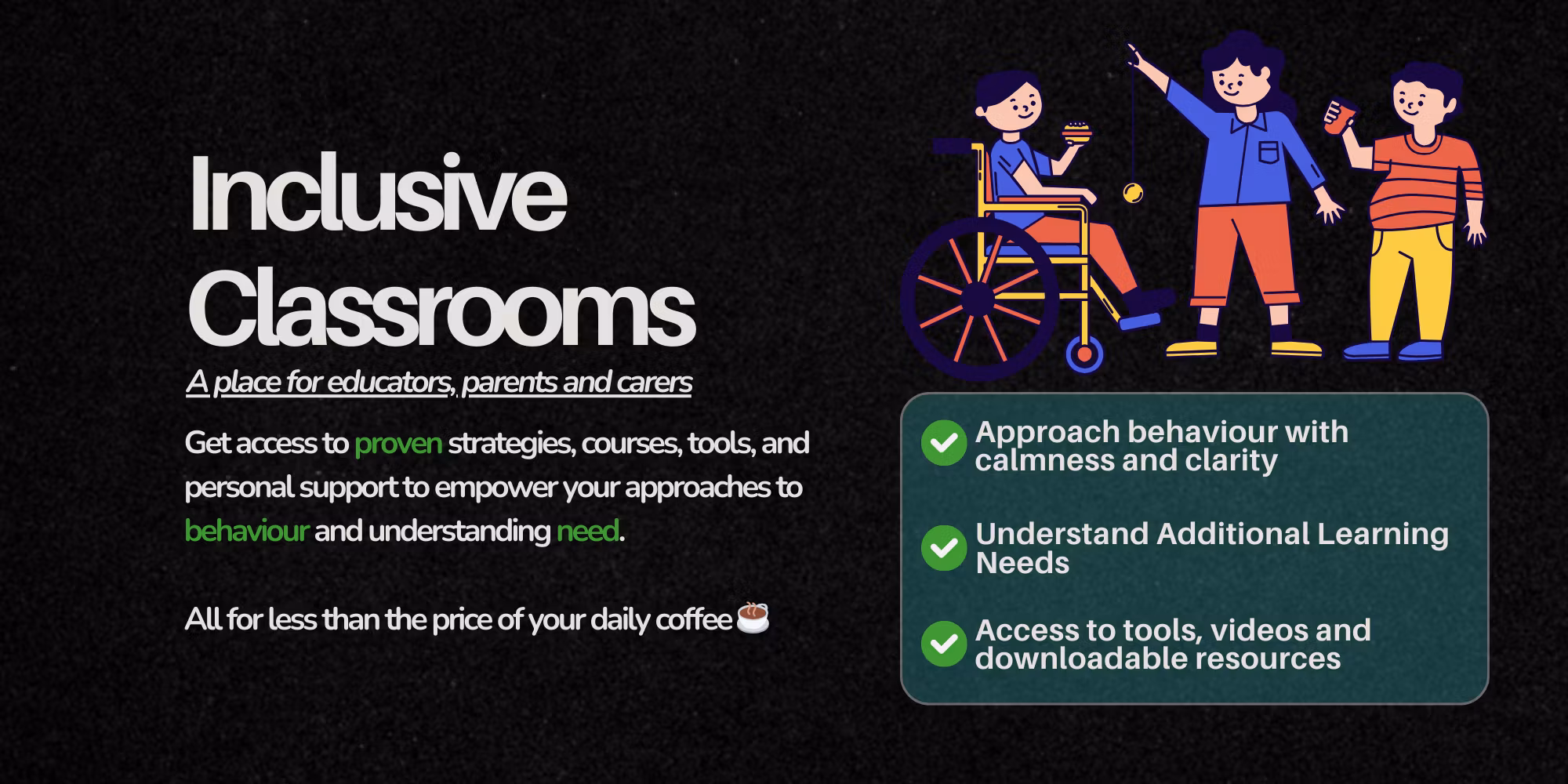 Inclusive Classrooms

A place for educators, parents and carers

Get access to proven strategies, courses, tools, and personal support to empower your approaches to behaviour and understanding need.

All for less than the price of your daily coffee☕

Approach behaviour with calmness and clarity

Understand Additional Learning Needs

Access to tools, videos and downloadable resources